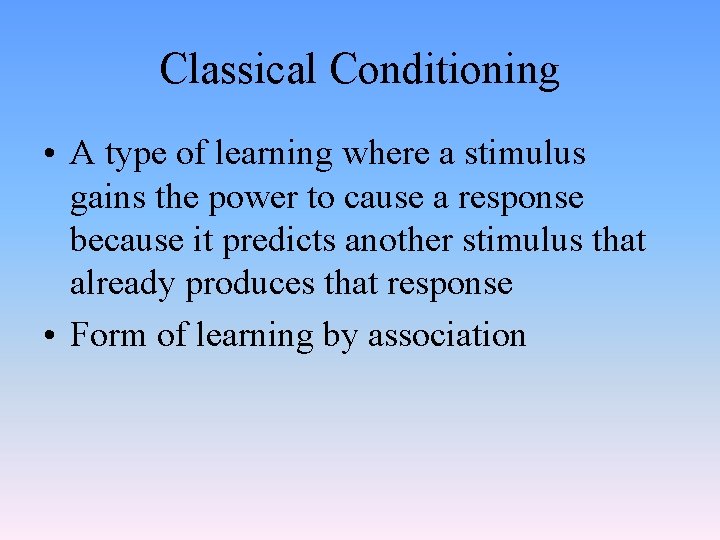 Classical Conditioning

• A type of learning where a stimulus gains the power to cause a response because it predicts another stimulus that already produces that response

• Form of learning by association